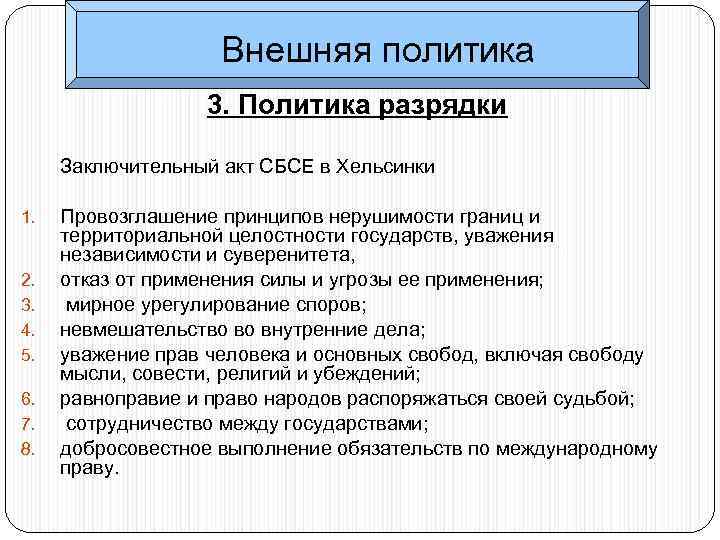 Внешняя политика

3. Политика разрядки

Заключительный акт СБСЕ в Хельсинки

1. Провозглашение принципов нерушимости границ и территориальной целостности государств, уважения независимости и суверенитета,
2. отказ от применения силы и угрозы ее применения;
3. мирное урегулирование споров;
4. невмешательство во внутренние дела;
5. уважение прав человека и основных свобод, включая свободу мысли, совести, религий и убеждений;
6. равноправие и право народов распоряжаться своей судьбой;
7. сотрудничество между государствами;
8. добросовестное выполнение обязательств по международному праву.